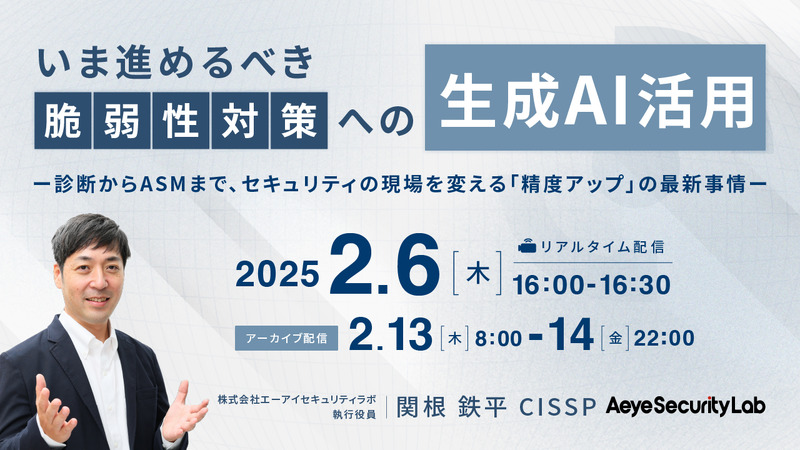 いま進めるべき
脆弱性対策への 生成AI活用

ー診断からASMまで、セキュリティの現場を変える「精度アップ」の最新事情ー

2025 2.6 [木]
リアルタイム配信
16:00-16:30

アーカイブ配信 2.13 [木] 8:00 - 14 [金] 22:00

株式会社エーアイセキュリティラボ
執行役員
関根 鉄平 CISSP
AeyeSecurityLab